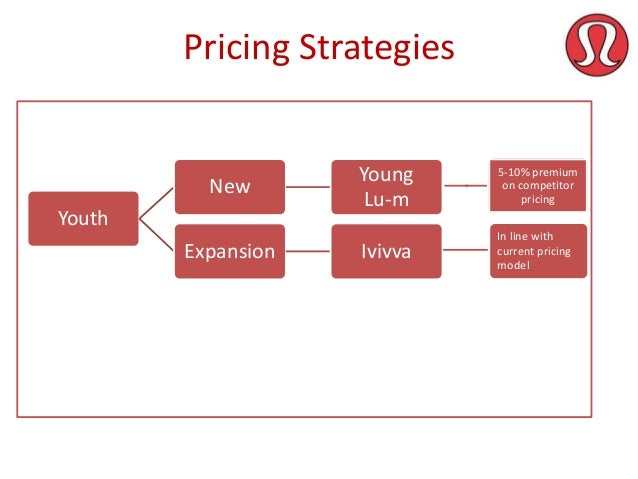 Pricing Strategies

Youth

New

Young Lu-m

5-10% premium on competitor pricing

Expansion

Ivivva

In line with current pricing model